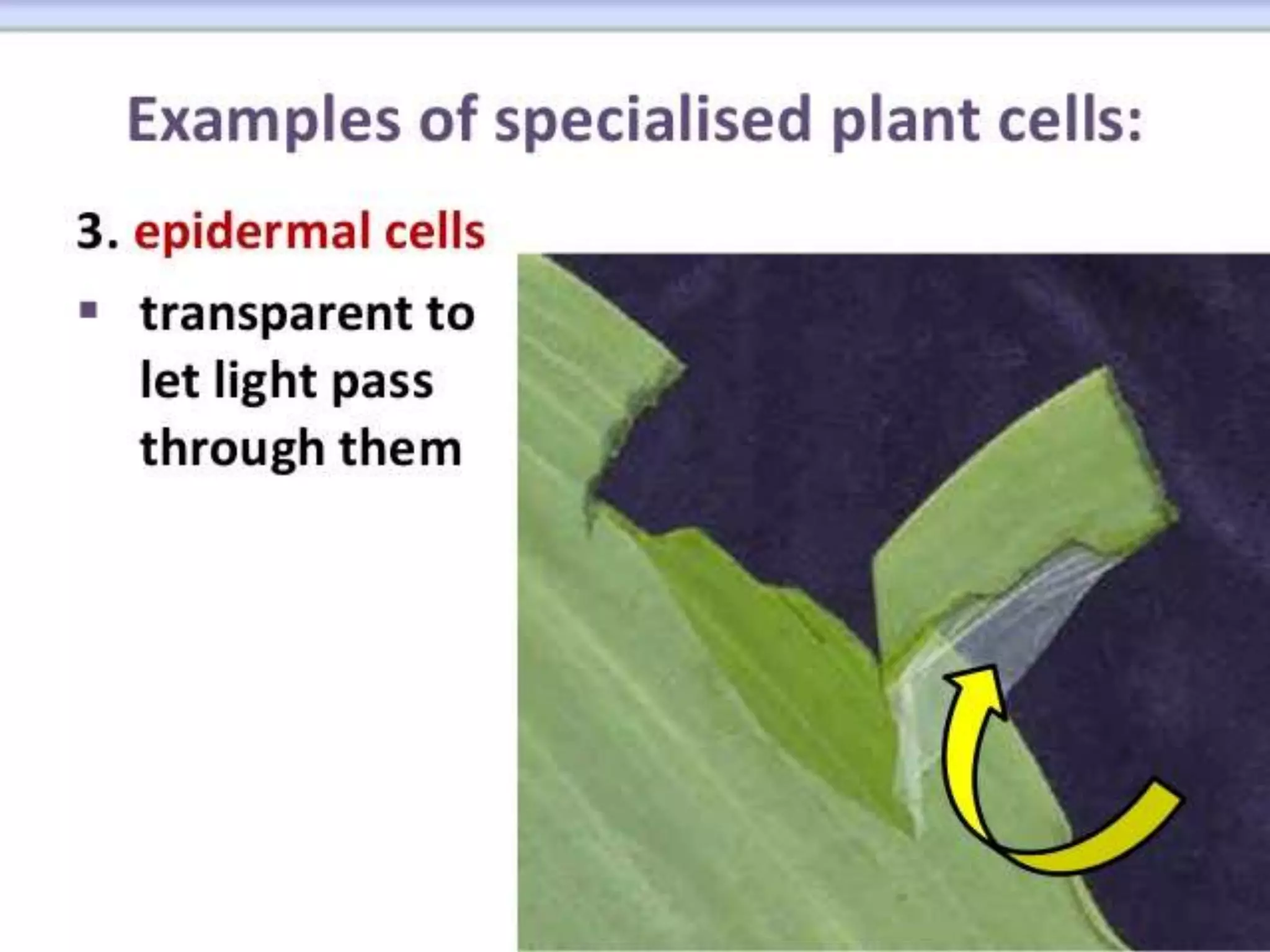 Examples of specialised plant cells:

3. epidermal cells

▪ transparent to let light pass through them